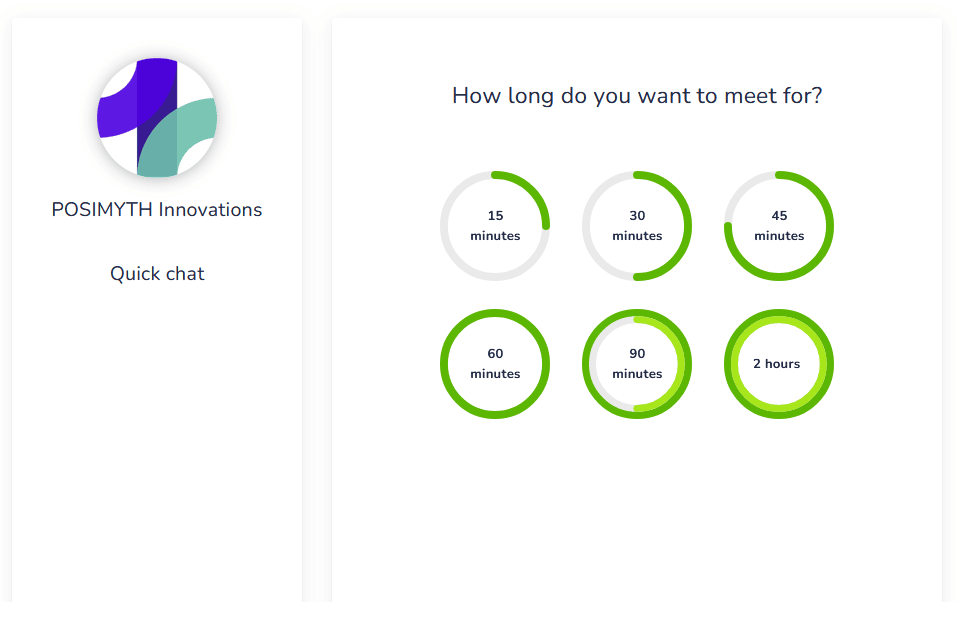 POSIMYTH Innovations

Quick chat

How long do you want to meet for?

15 minutes

30 minutes

45 minutes

60 minutes

90 minutes

2 hours